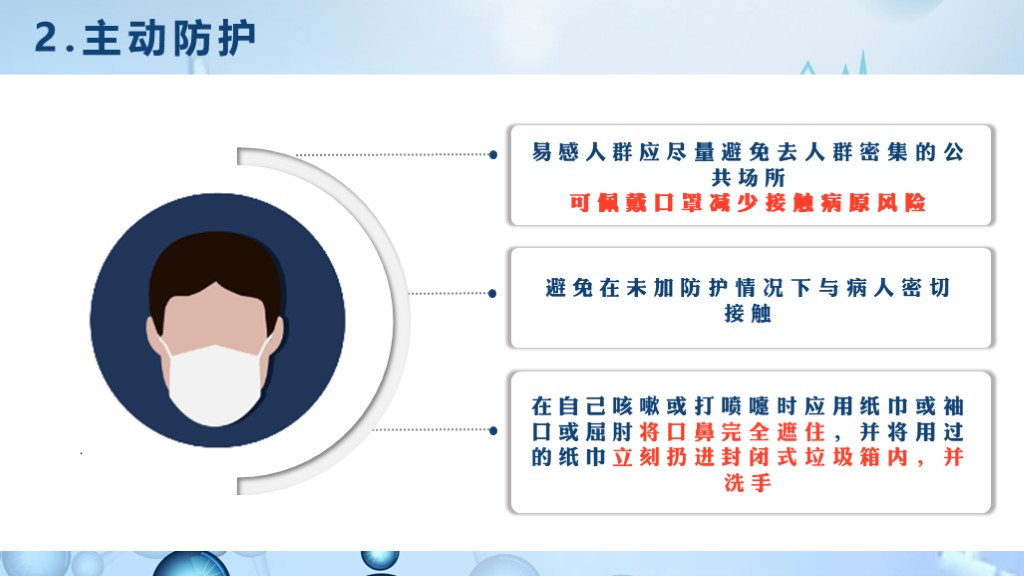 2.主动防护

易感人群应尽量避免去人群密集的公共场所
可佩戴口罩减少接触病原风险

避免在未加防护情况下与病人密切接触

在自己咳嗽或打喷嚏时应用纸巾或袖口或屈肘将口鼻完全遮住，并将用过的纸巾立刻扔进封闭式垃圾箱内，并洗手